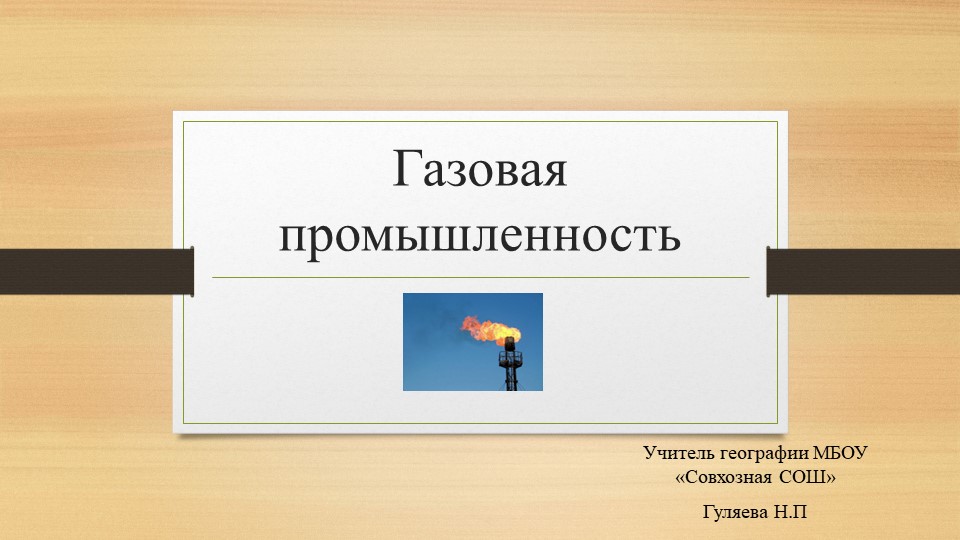 Газовая промышленность

Учитель географии МБОУ «Совхозная СОШ»

Гуляева Н.П